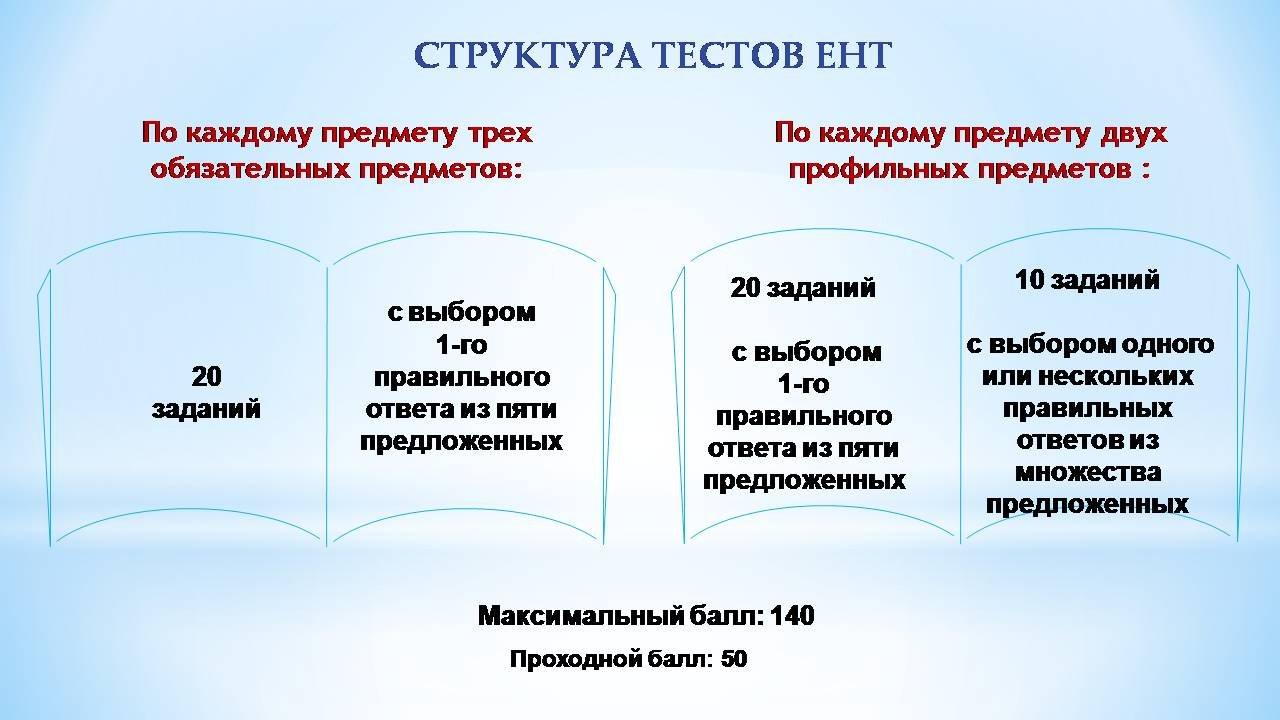 СТРУКТУРА ТЕСТОВ ЕНТ

По каждому предмету трех обязательных предметов:

20 заданий

с выбором 1-го правильного ответа из пяти предложенных

По каждому предмету двух профильных предметов :

20 заданий

с выбором 1-го правильного ответа из пяти предложенных

10 заданий

с выбором одного или нескольких правильных ответов из множества предложенных

Максимальный балл: 140

Проходной балл: 50